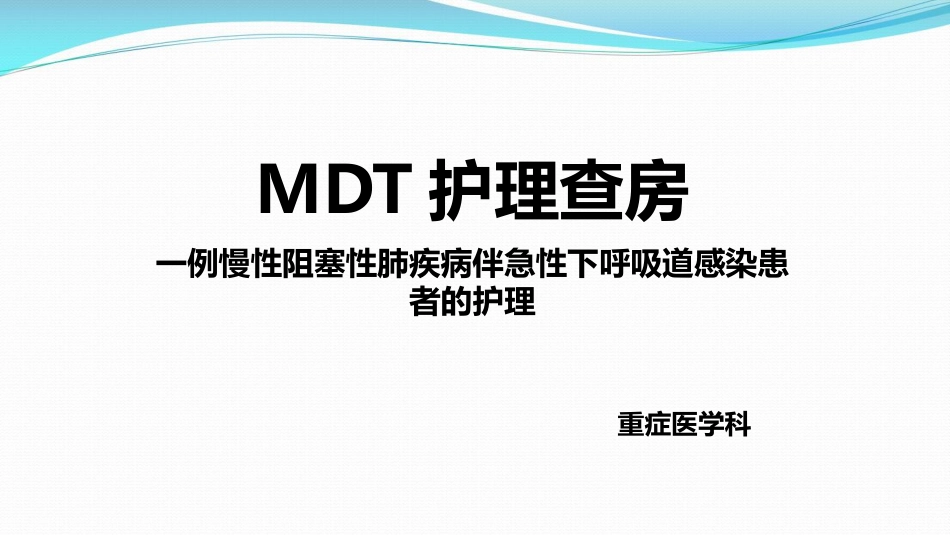 MDT 护理查房

一例慢性阻塞性肺疾病伴急性下呼吸道感染患者的护理

重症医学科